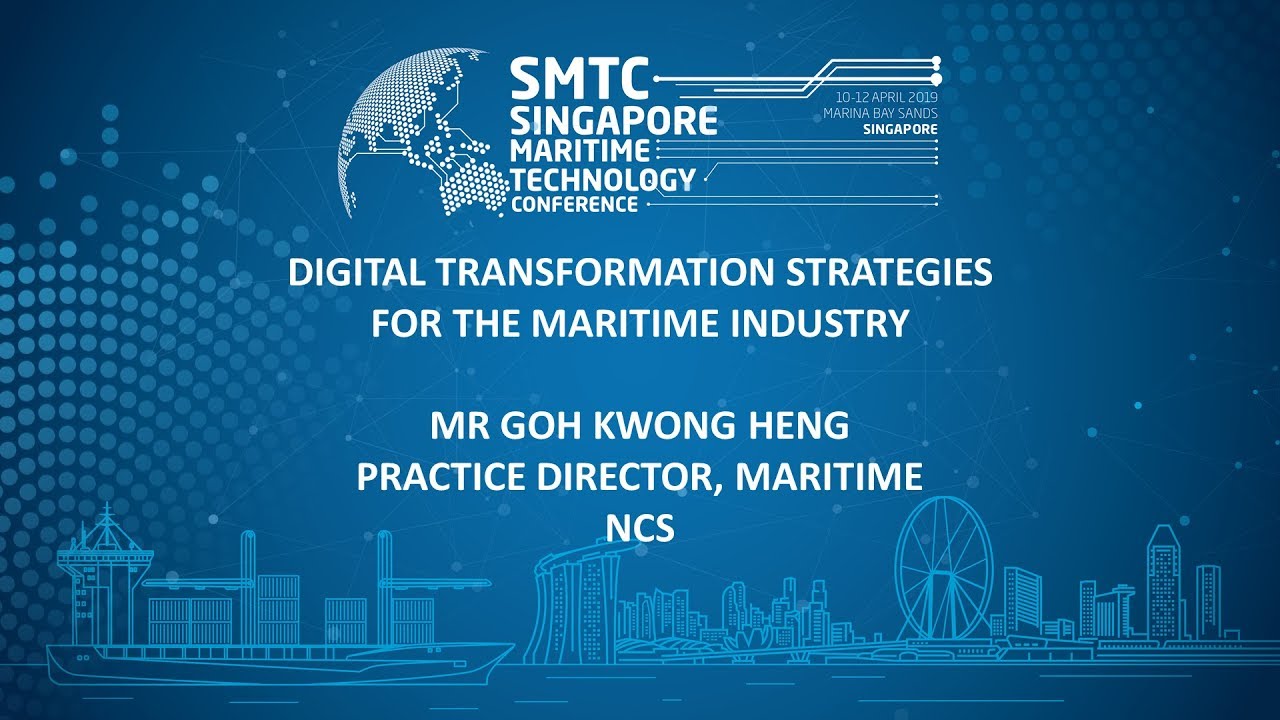 SMTC
SINGAPORE
MARITIME
TECHNOLOGY
CONFERENCE

10-12 APRIL 2019
MARINA BAY SANDS
SINGAPORE

DIGITAL TRANSFORMATION STRATEGIES FOR THE MARITIME INDUSTRY

MR GOH KWONG HENG
PRACTICE DIRECTOR, MARITIME
NCS